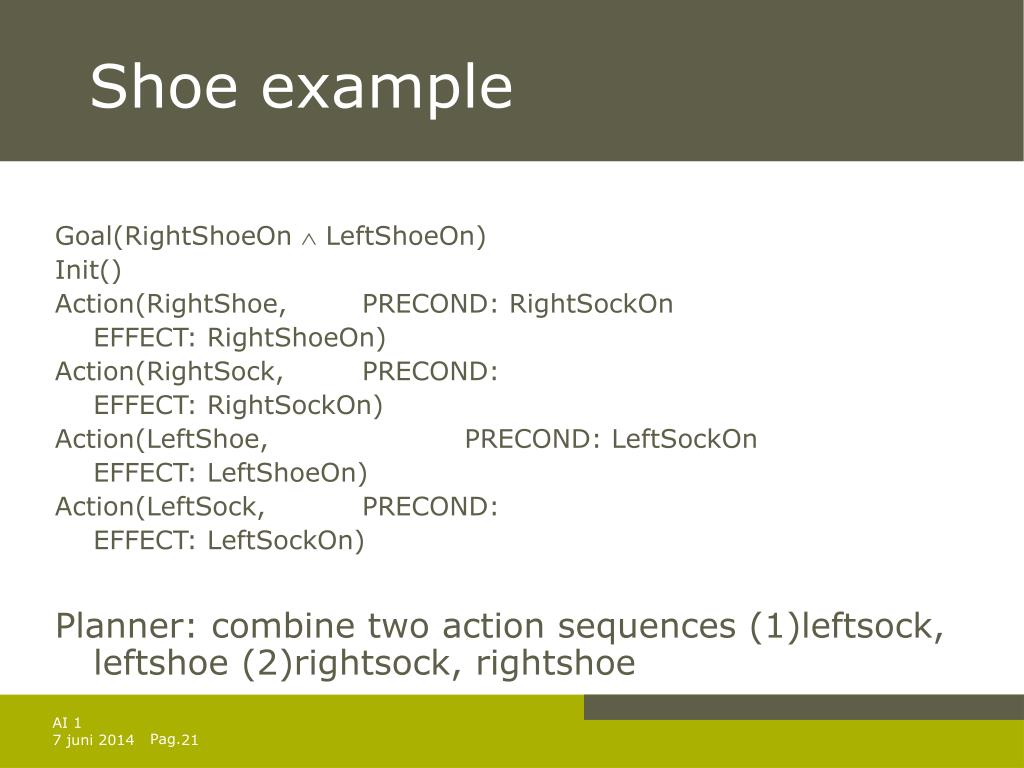 Shoe example

Goal(RightShoeOn $\wedge$ LeftShoeOn)
Init()
Action(RightShoe, PRECOND: RightSockOn
EFFECT: RightShoeOn)
Action(RightSock, PRECOND:
EFFECT: RightSockOn)
Action(LeftShoe, PRECOND: LeftSockOn
EFFECT: LeftShoeOn)
Action(LeftSock, PRECOND:
EFFECT: LeftSockOn)

Planner: combine two action sequences (1)leftsock, leftshoe (2)rightsock, rightshoe

AI 1
7 juni 2014 Pag.21